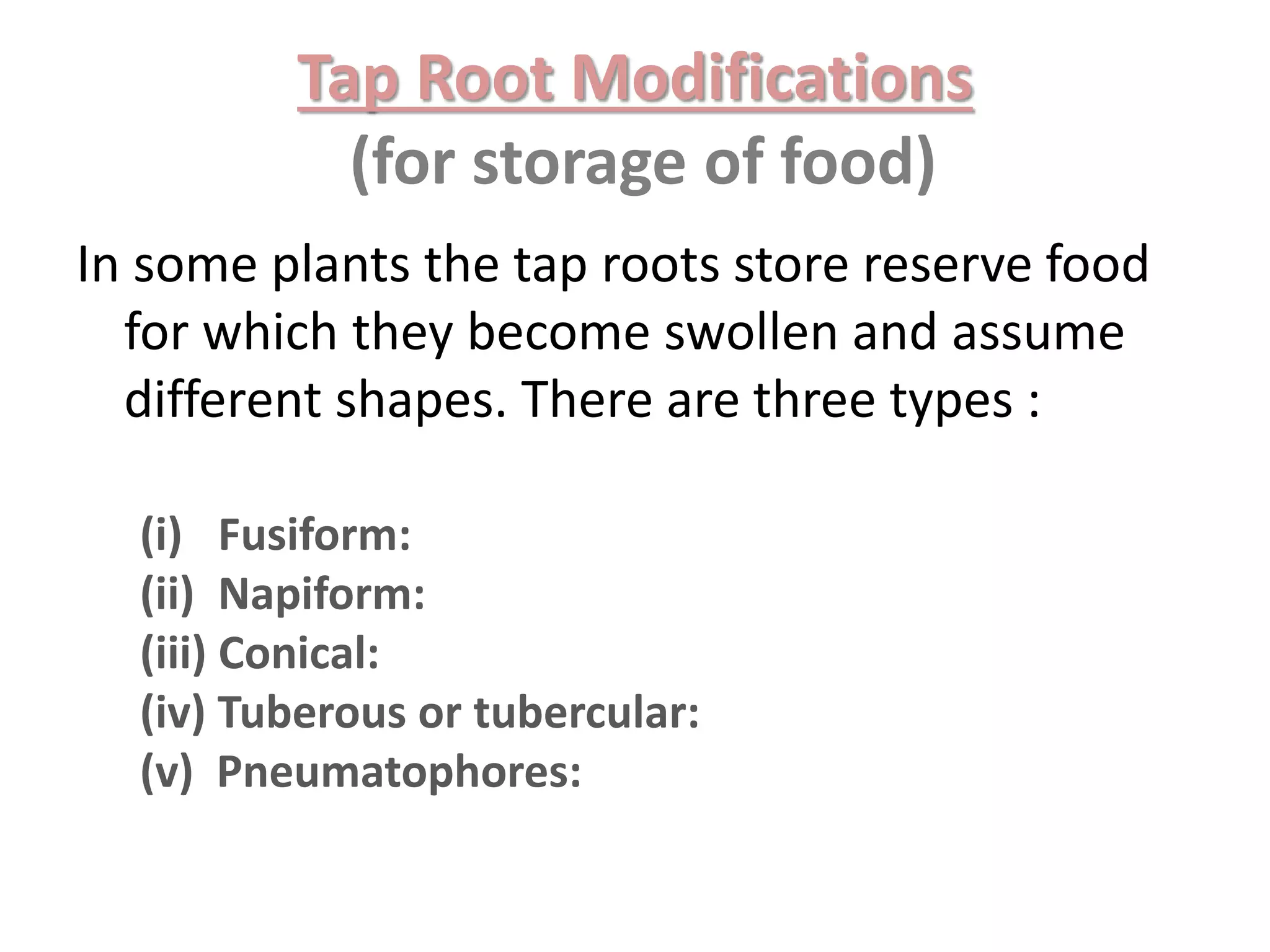 Tap Root Modifications
(for storage of food)

In some plants the tap roots store reserve food for which they become swollen and assume different shapes. There are three types :

(i) Fusiform:
(ii) Napiform:
(iii) Conical:
(iv) Tuberous or tubercular:
(v) Pneumatophores: